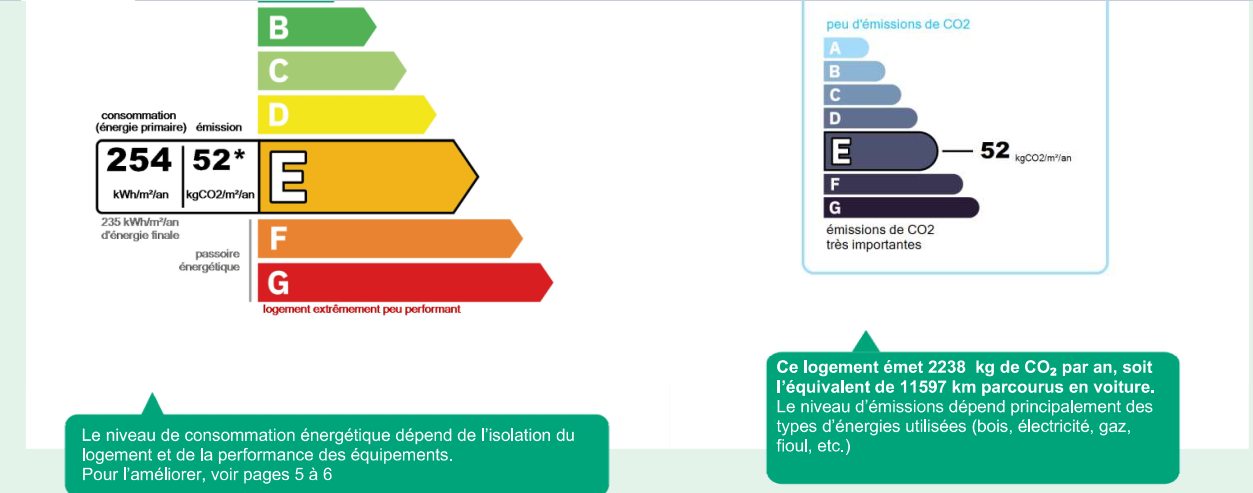 B
C
D
consommation (énergie primaire) émission
254 kWh/m²/an
52* kgCO2/m²/an
E
235 kWh/m²/an d'énergie finale
passoire énergétique
F
G
logement extrêmement peu performant

Le niveau de consommation énergétique dépend de l'isolation du logement et de la performance des équipements.
Pour l'améliorer, voir pages 5 à 6

peu d'émissions de CO2
A
B
C
D
E
52 kgCO2/m²/an
F
G
émissions de CO2 très importantes

Ce logement émet 2238 kg de $CO_2$ par an, soit l'équivalent de 11597 km parcourus en voiture.
Le niveau d'émissions dépend principalement des types d'énergies utilisées (bois, électricité, gaz, fioul, etc.)